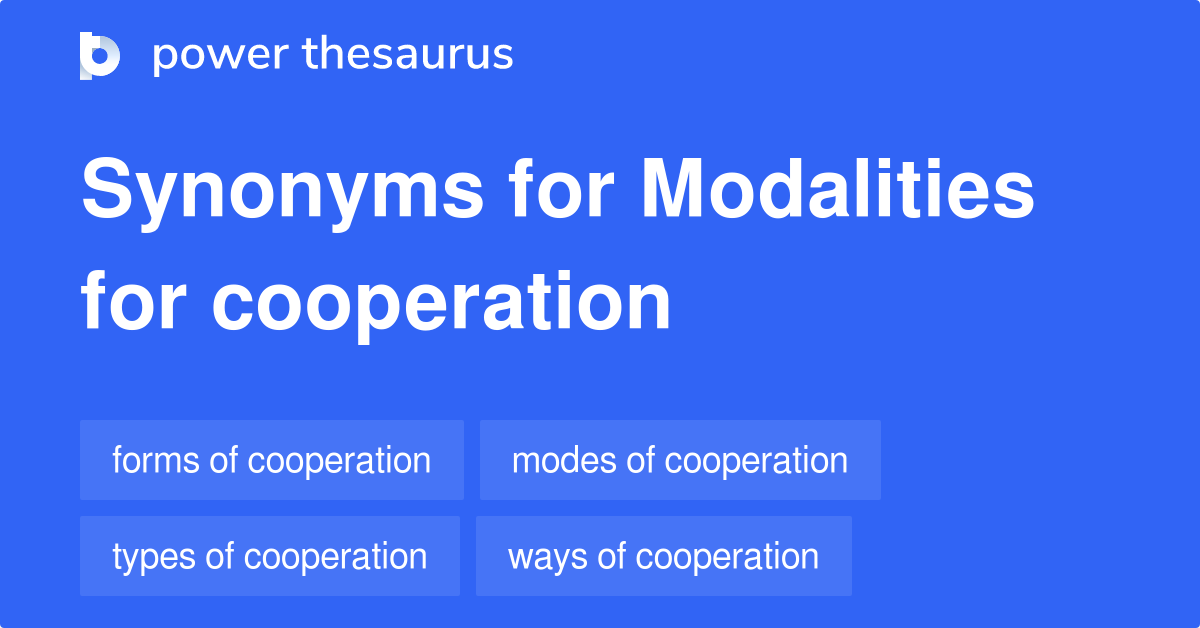 power thesaurus

Synonyms for Modalities for cooperation

forms of cooperation
modes of cooperation
types of cooperation
ways of cooperation